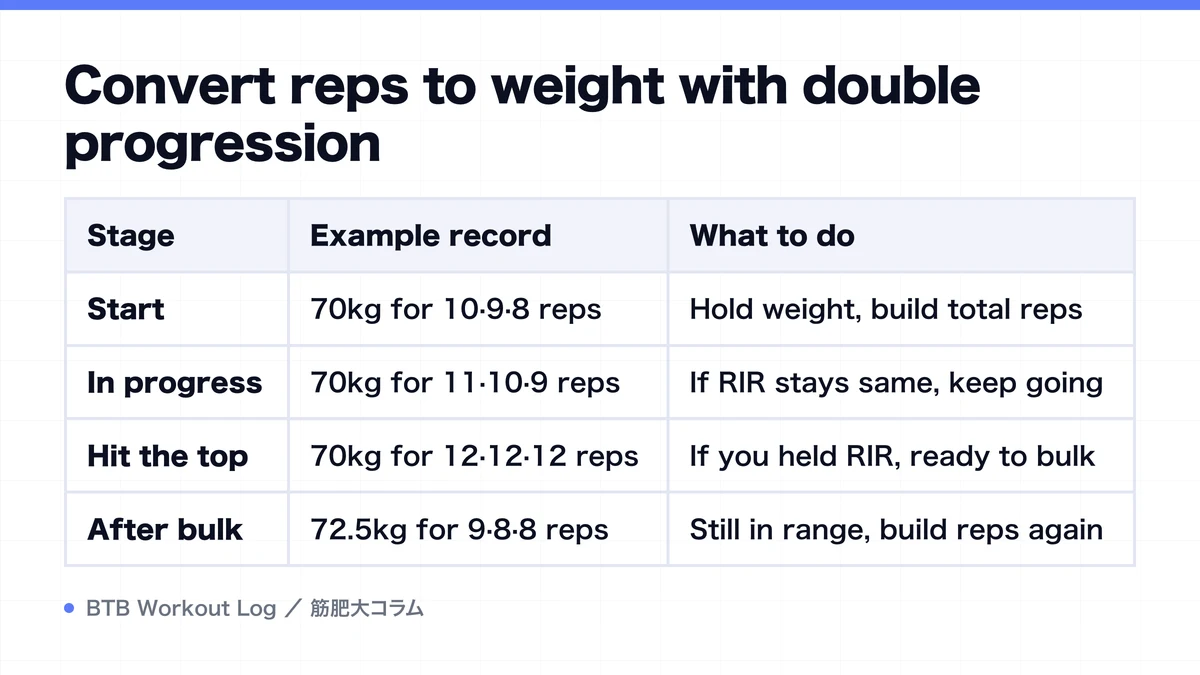 Convert reps to weight with double progression

| Stage | Example record | What to do |
|---|---|---|
| Start | 70kg for 10·9·8 reps | Hold weight, build total reps |
| In progress | 70kg for 11·10·9 reps | If RIR stays same, keep going |
| Hit the top | 70kg for 12·12·12 reps | If you held RIR, ready to bulk |
| After bulk | 72.5kg for 9·8·8 reps | Still in range, build reps again |

BTB Workout Log ／ 筋肥大コラム